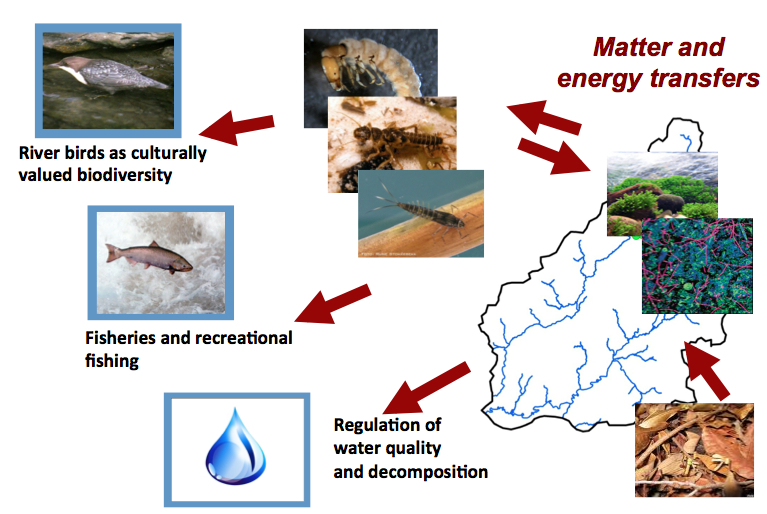 Matter and energy transfers

River birds as culturally valued biodiversity

Fisheries and recreational fishing

Regulation of water quality and decomposition